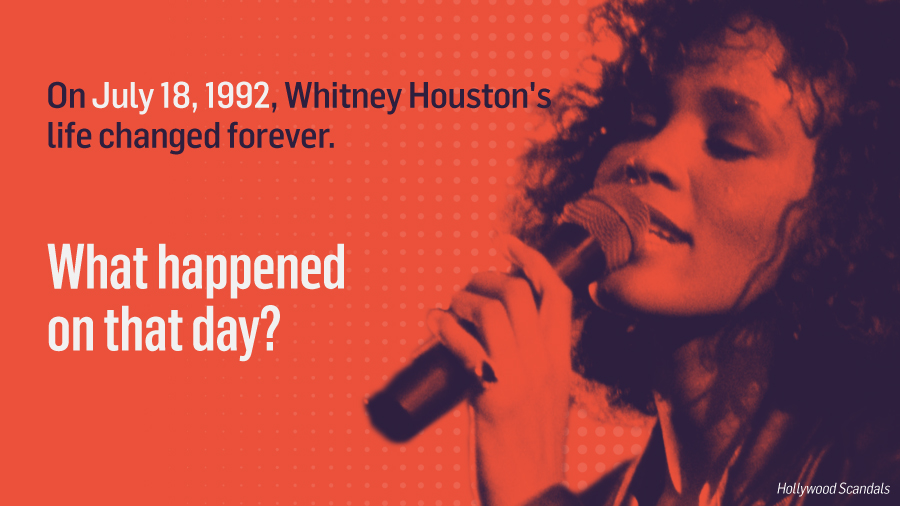 On July 18, 1992, Whitney Houston's life changed forever.

What happened on that day?

Hollywood Scandals